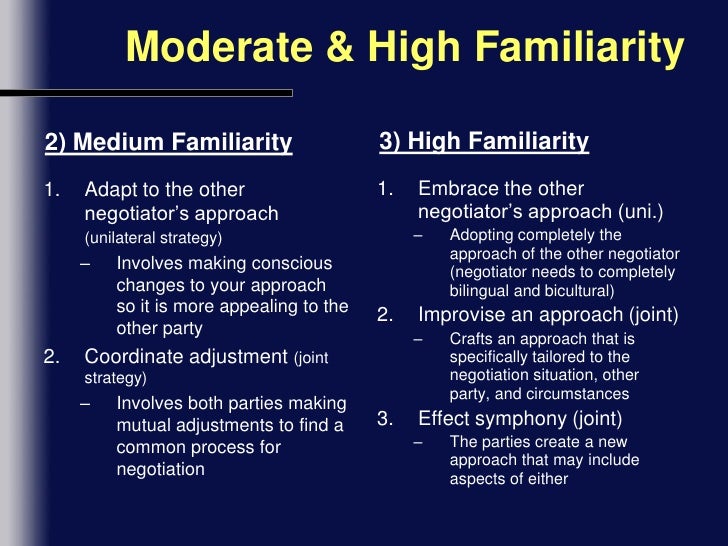 Moderate & High Familiarity

2) Medium Familiarity

1. Adapt to the other negotiator’s approach (unilateral strategy)
– Involves making conscious changes to your approach so it is more appealing to the other party
2. Coordinate adjustment (joint strategy)
– Involves both parties making mutual adjustments to find a common process for negotiation

3) High Familiarity

1. Embrace the other negotiator’s approach (uni.)
– Adopting completely the approach of the other negotiator (negotiator needs to completely bilingual and bicultural)
2. Improvise an approach (joint)
– Crafts an approach that is specifically tailored to the negotiation situation, other party, and circumstances
3. Effect symphony (joint)
– The parties create a new approach that may include aspects of either